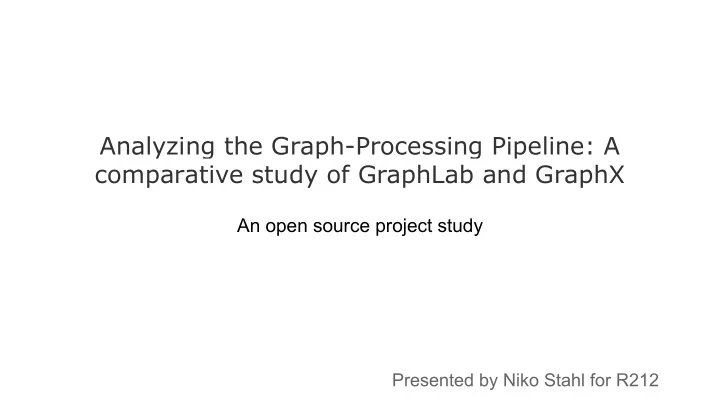 Analyzing the Graph-Processing Pipeline: A comparative study of GraphLab and GraphX

An open source project study

Presented by Niko Stahl for R212